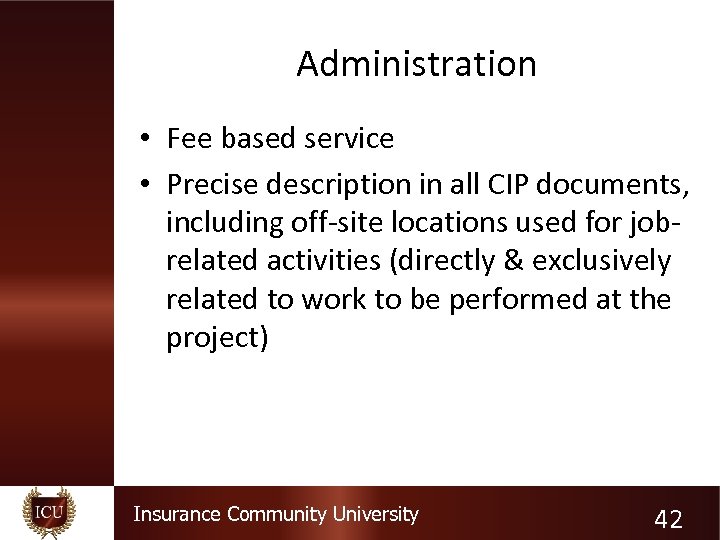 Administration

• Fee based service
• Precise description in all CIP documents, including off-site locations used for job-related activities (directly & exclusively related to work to be performed at the project)

ICU

Insurance Community University

42